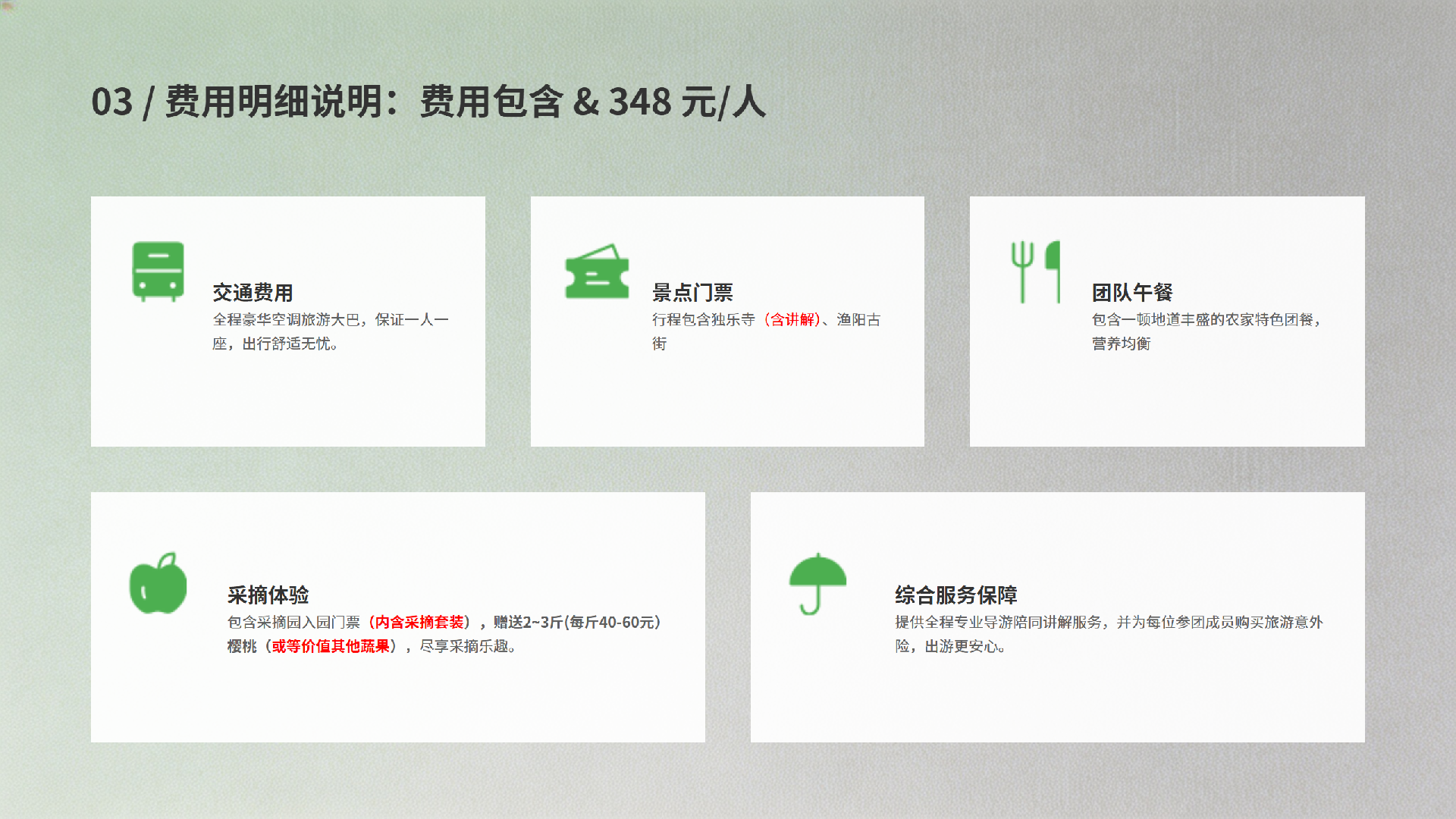 03 / 费用明细说明：费用包含 & 348 元/人

交通费用
全程豪华空调旅游大巴，保证一人一座，出行舒适无忧。

景点门票
行程包含独乐寺（含讲解）、渔阳古街

团队午餐
包含一顿地道丰盛的农家特色团餐，营养均衡

采摘体验
包含采摘园入园门票（内含采摘套装），赠送2~3斤(每斤40-60元）樱桃（或等价值其他蔬果），尽享采摘乐趣。

综合服务保障
提供全程专业导游陪同讲解服务，并为每位参团成员购买旅游意外险，出游更安心。